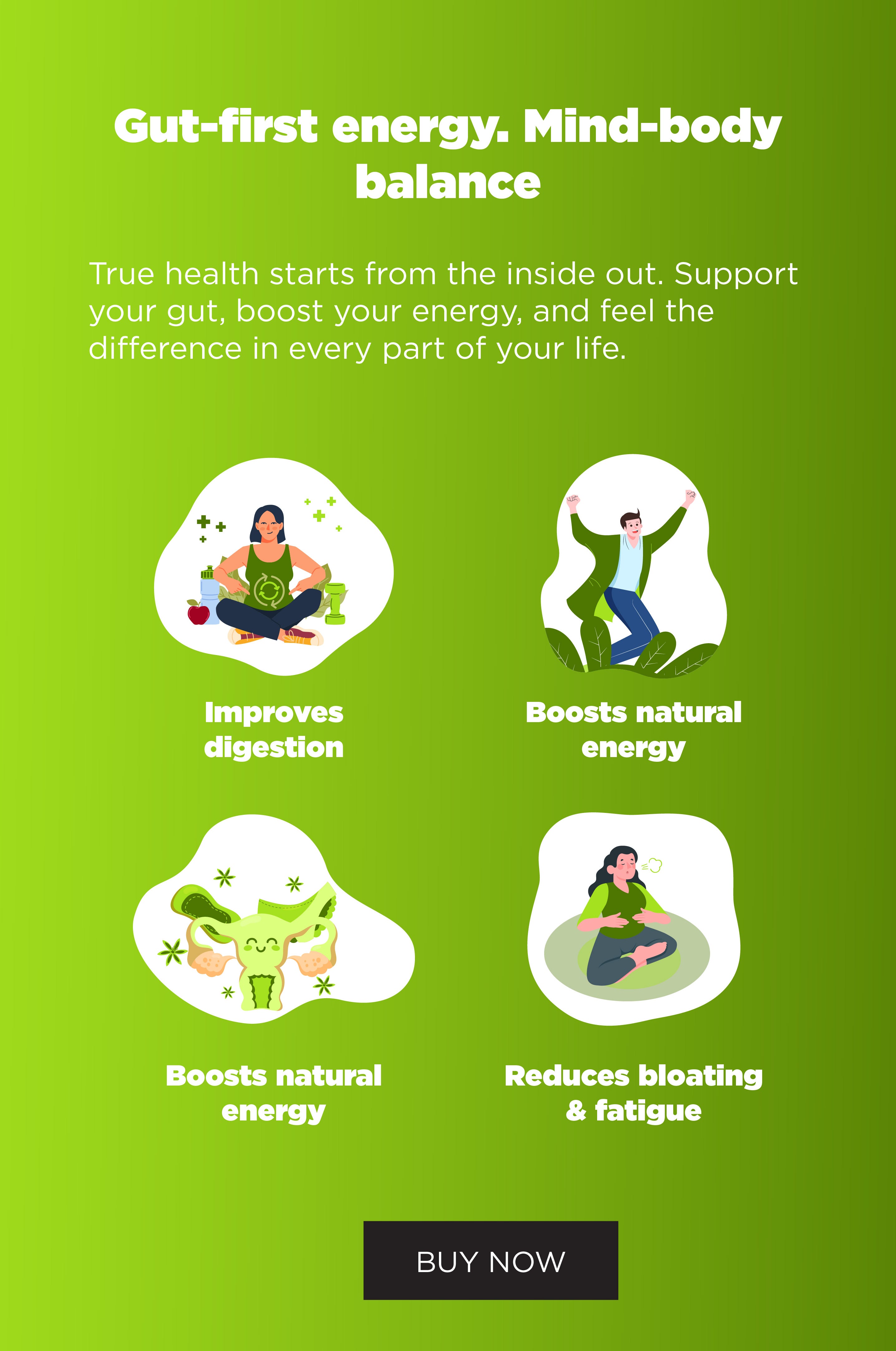 Gut-first energy. Mind-body balance

True health starts from the inside out. Support your gut, boost your energy, and feel the difference in every part of your life.

Improves digestion

Boosts natural energy

Boosts natural energy

Reduces bloating & fatigue

BUY NOW